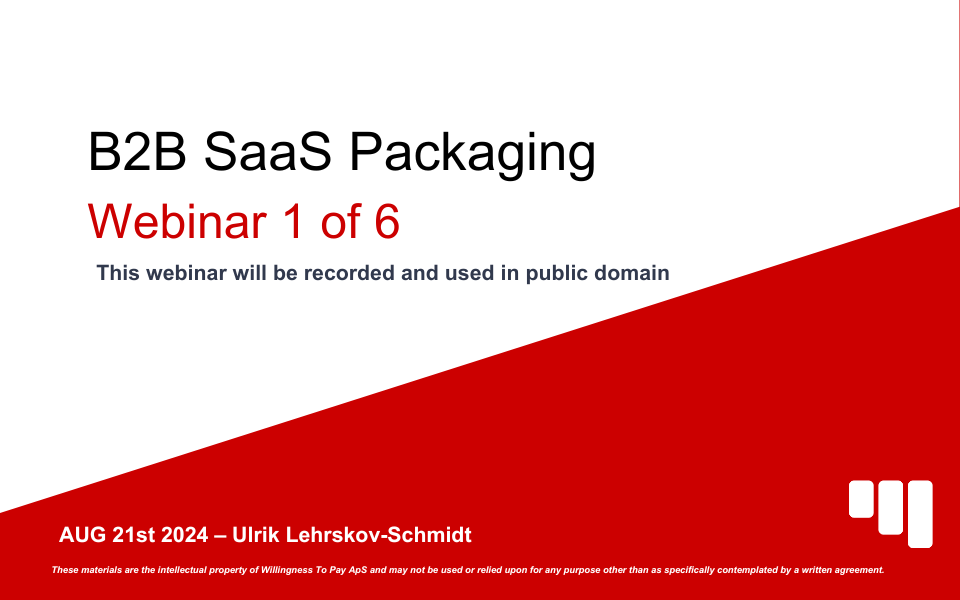 B2B SaaS Packaging

Webinar 1 of 6

This webinar will be recorded and used in public domain

AUG 21st 2024 – Ulrik Lehrskov-Schmidt

These materials are the intellectual property of Willingness To Pay ApS and may not be used or relied upon for any purpose other than as specifically contemplated by a written agreement.